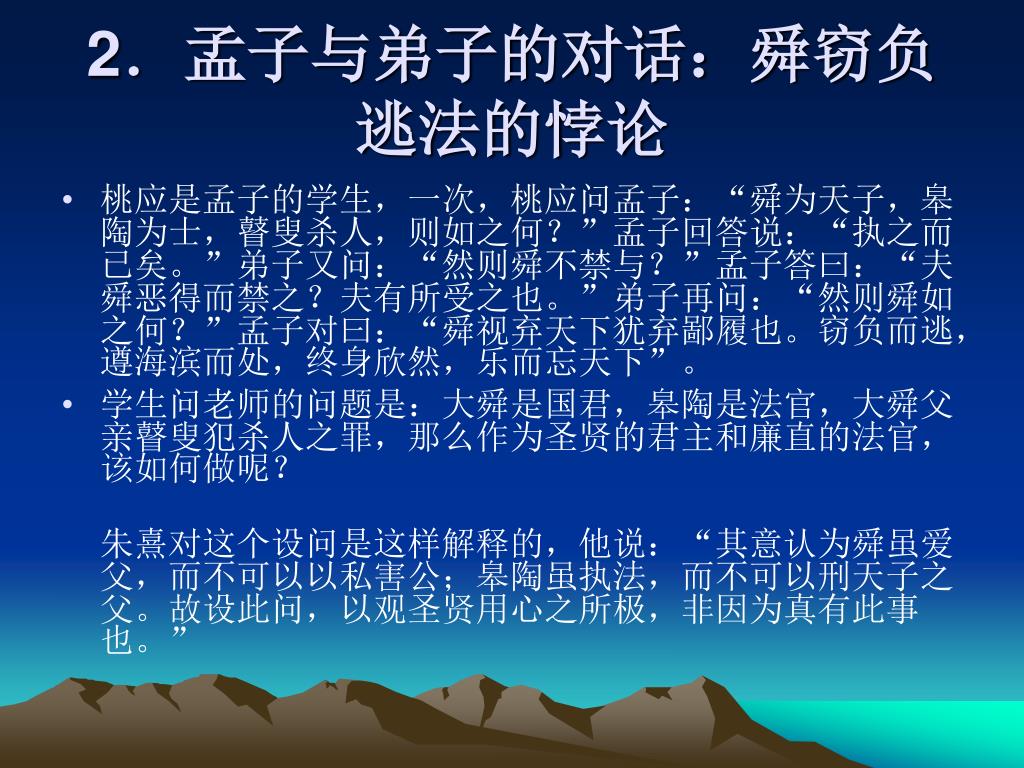 2．孟子与弟子的对话：舜窃负逃法的悖论

• 桃应是孟子的学生，一次，桃应问孟子：“舜为天子，皋陶为士，瞽叟杀人，则如之何？”孟子回答说：“执之而已矣。”弟子又问：“然则舜不禁与？”孟子答曰：“夫舜恶得而禁之？夫有所受之也。”弟子再问：“然则舜如之何？”孟子对曰：“舜视弃天下犹弃鄙履也。窃负而逃，遵海滨而处，终身欣然，乐而忘天下”。

• 学生问老师的问题是：大舜是国君，皋陶是法官，大舜父亲瞽叟犯杀人之罪，那么作为圣贤的君主和廉直的法官，该如何做呢？

朱熹对这个设问是这样解释的，他说：“其意认为舜虽爱父，而不可以以私害公；皋陶虽执法，而不可以刑天子之父。故设此问，以观圣贤用心之所极，非因为真有此事也。”